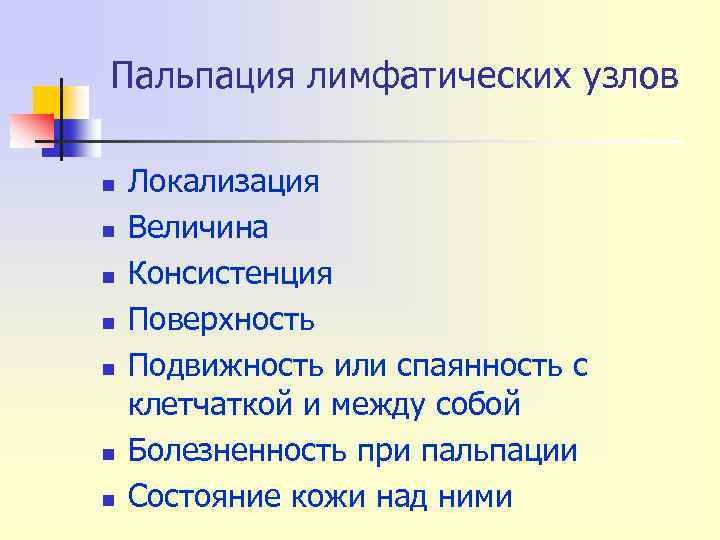 Пальпация лимфатических узлов

- Локализация
- Величина
- Консистенция
- Поверхность
- Подвижность или спаянность с клетчаткой и между собой
- Болезненность при пальпации
- Состояние кожи над ними